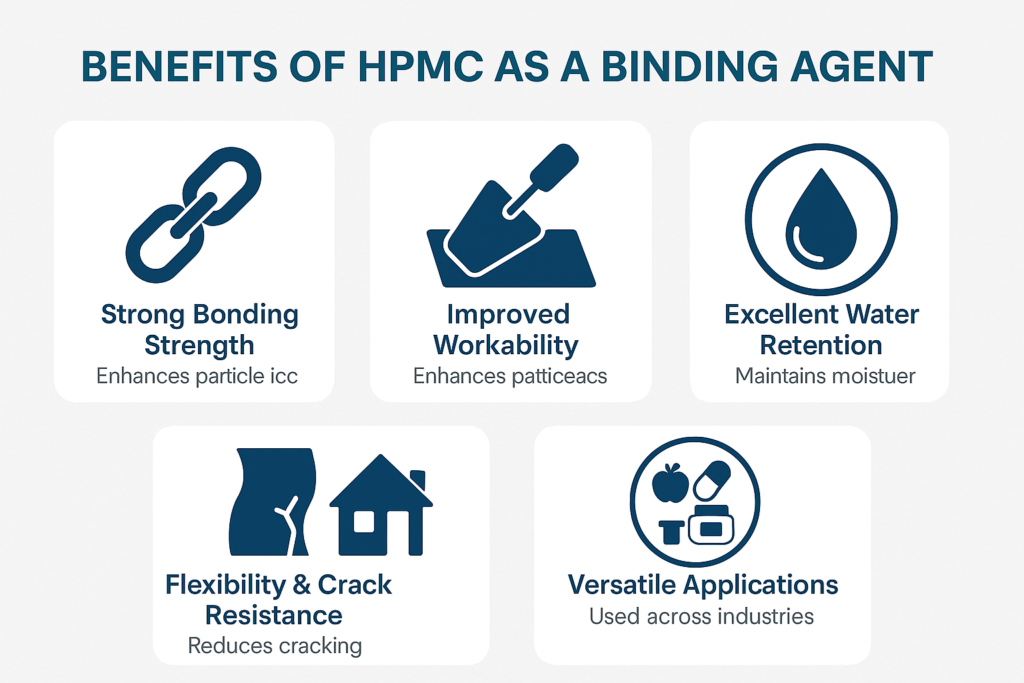 BENEFITS OF HPMC AS A BINDING AGENT

Strong Bonding Strength
Enhances particle icc

Improved Workability
Enhances patticeacs

Excellent Water Retention
Maintains moistuer

Flexibility & Crack Resistance
Reduces cracking

Versatile Applications
Used across industries